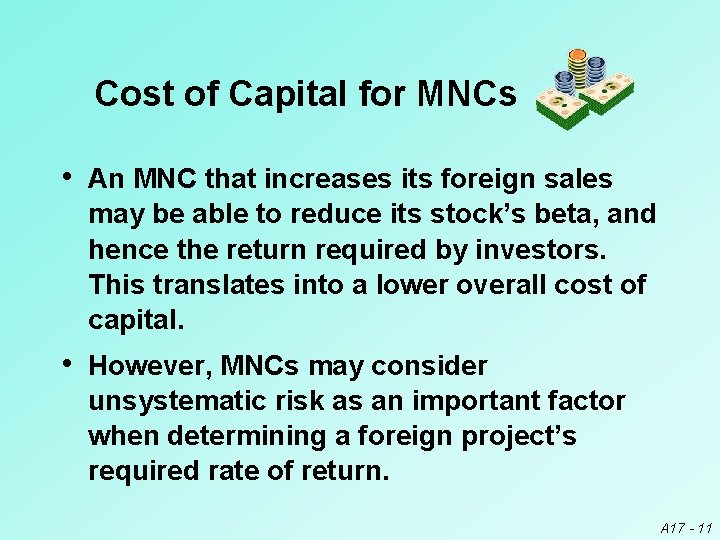 Cost of Capital for MNCs

• An MNC that increases its foreign sales may be able to reduce its stock's beta, and hence the return required by investors. This translates into a lower overall cost of capital.

• However, MNCs may consider unsystematic risk as an important factor when determining a foreign project's required rate of return.

A17 - 11